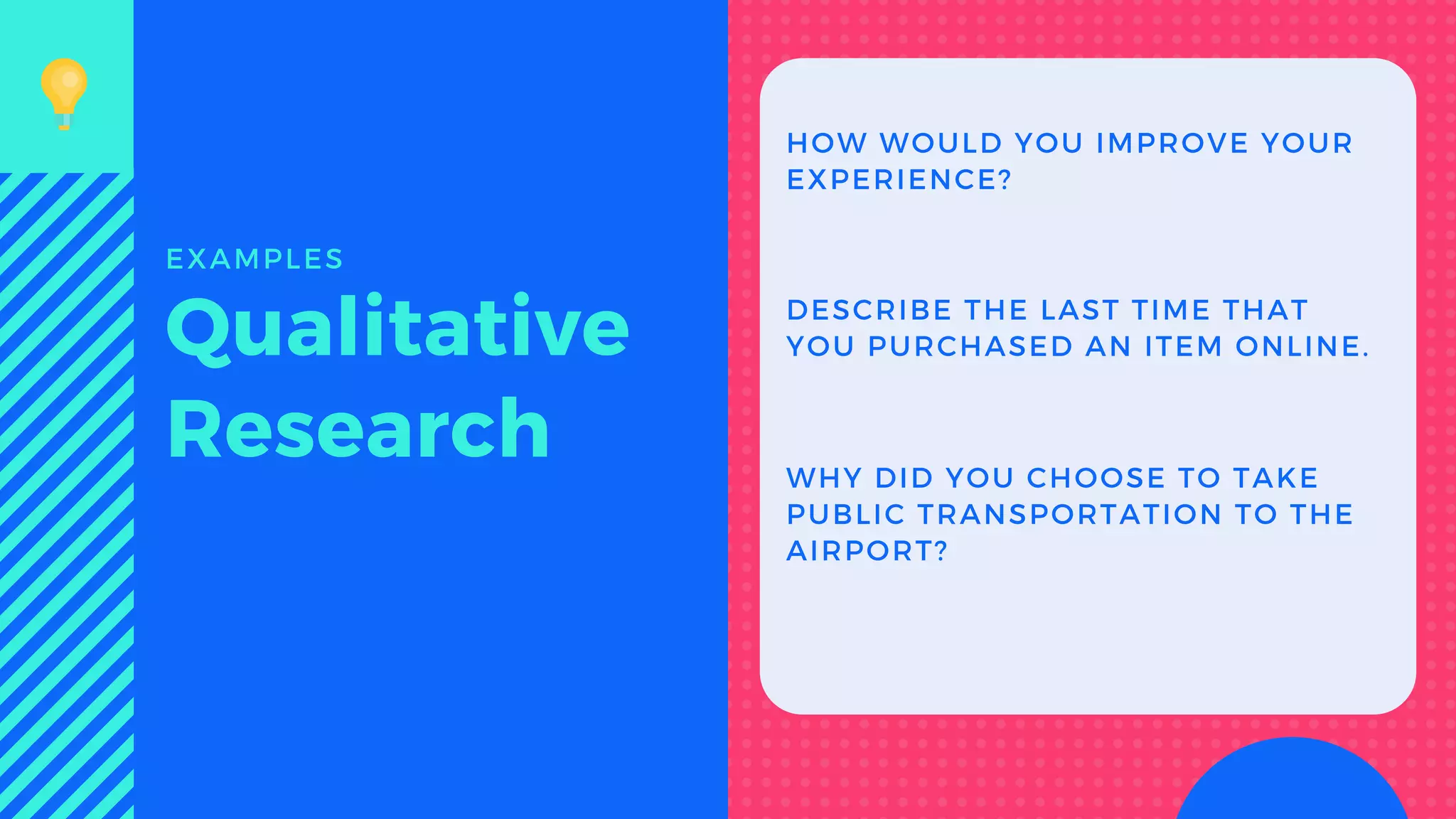 EXAMPLES

Qualitative Research

HOW WOULD YOU IMPROVE YOUR EXPERIENCE?

DESCRIBE THE LAST TIME THAT YOU PURCHASED AN ITEM ONLINE.

WHY DID YOU CHOOSE TO TAKE PUBLIC TRANSPORTATION TO THE AIRPORT?